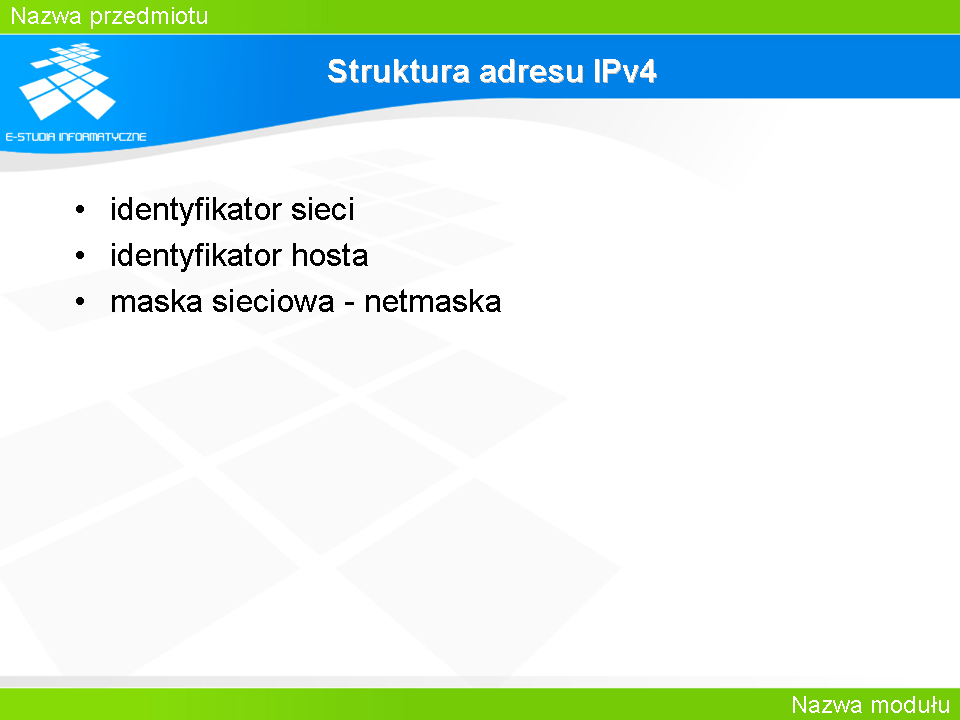 Nazwa przedmiotu

E-STUDIA INFORMATYCZNE

Struktura adresu IPv4

• identyfikator sieci
• identyfikator hosta
• maska sieciowa - netmaska

Nazwa modułu